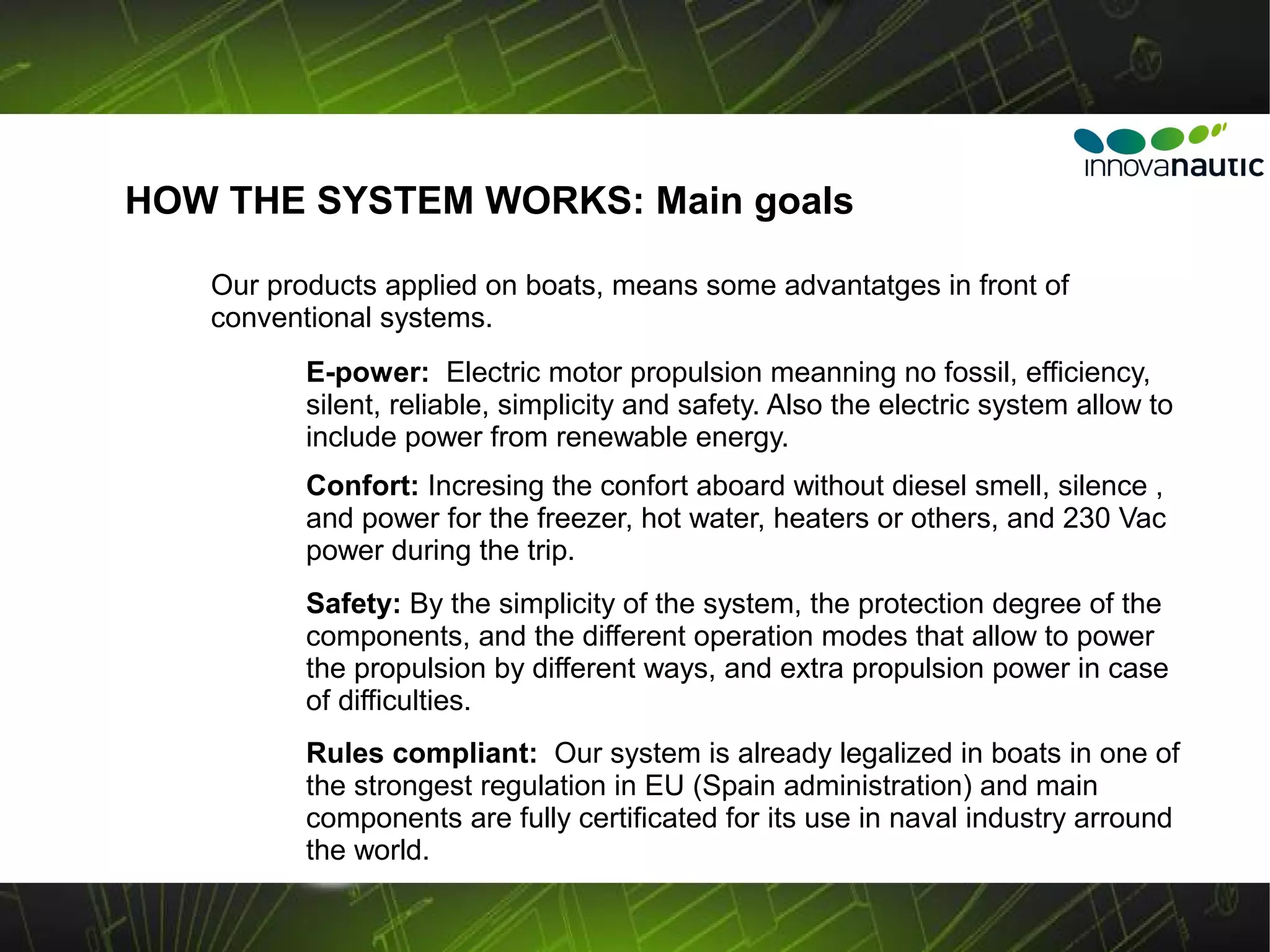 innovanautic

HOW THE SYSTEM WORKS: Main goals

Our products applied on boats, means some advantatges in front of conventional systems.

E-power: Electric motor propulsion meanning no fossil, efficiency, silent, reliable, simplicity and safety. Also the electric system allow to include power from renewable energy.

Confort: Incresing the confort aboard without diesel smell, silence , and power for the freezer, hot water, heaters or others, and 230 Vac power during the trip.

Safety: By the simplicity of the system, the protection degree of the components, and the different operation modes that allow to power the propulsion by different ways, and extra propulsion power in case of difficulties.

Rules compliant: Our system is already legalized in boats in one of the strongest regulation in EU (Spain administration) and main components are fully certificated for its use in naval industry arround the world.